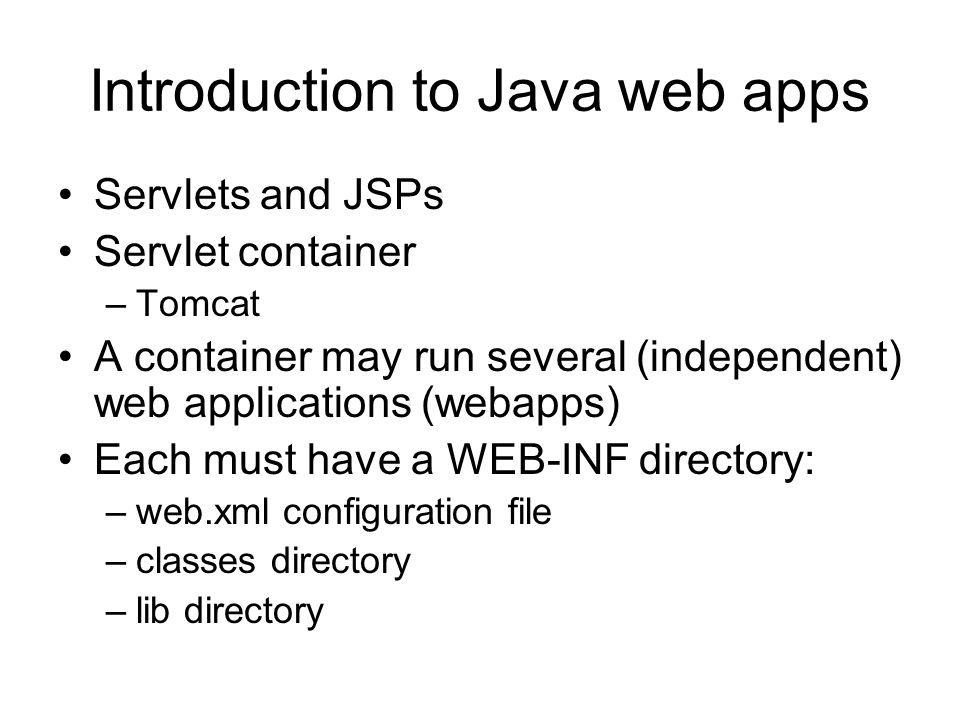 Introduction to Java web apps

• Servlets and JSPs
• Servlet container
  – Tomcat
• A container may run several (independent) web applications (webapps)
• Each must have a WEB-INF directory:
  – web.xml configuration file
  – classes directory
  – lib directory